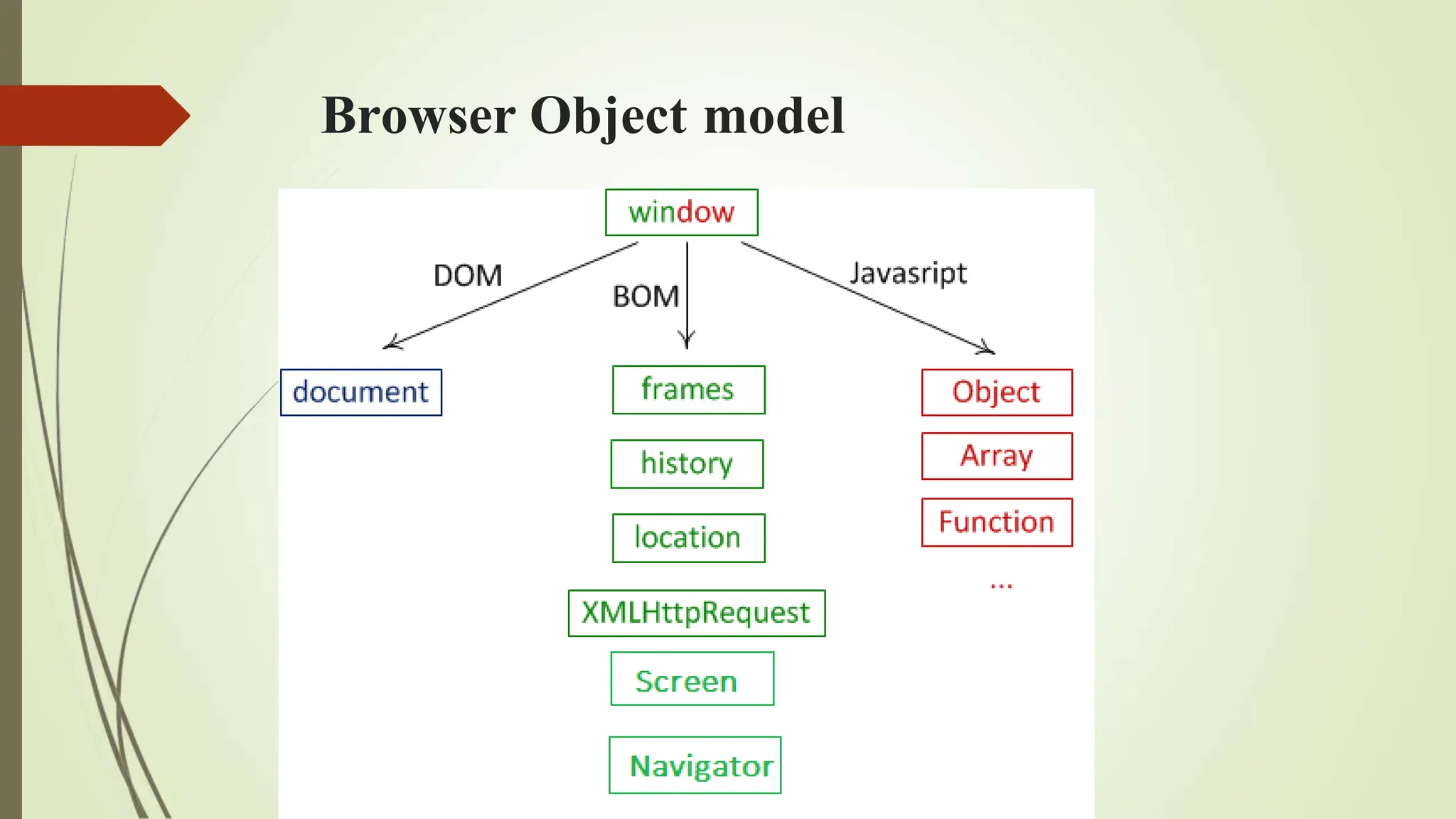 Browser Object model

window

DOM

BOM

Javasript

document

frames

history

location

XMLHttpRequest

Screen

Navigator

Object

Array

Function

...